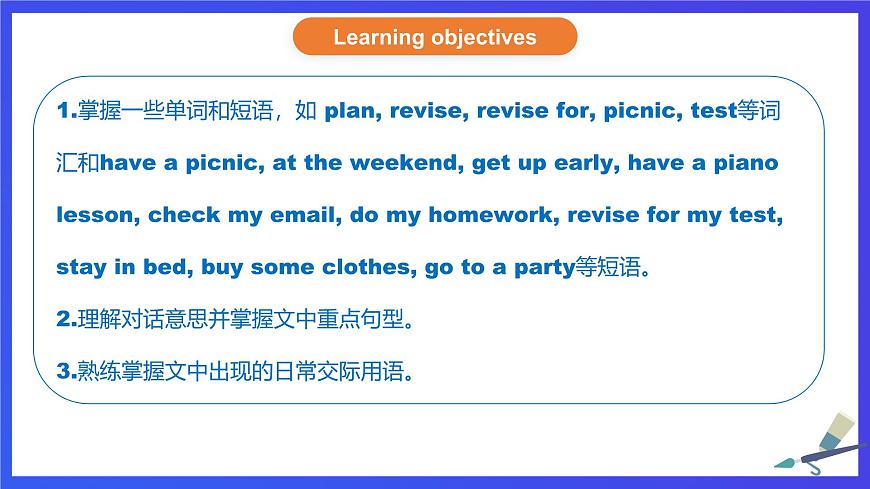 Learning objectives

1.掌握一些单词和短语，如 plan, revise, revise for, picnic, test等词汇和have a picnic, at the weekend, get up early, have a piano lesson, check my email, do my homework, revise for my test, stay in bed, buy some clothes, go to a party等短语。

2.理解对话意思并掌握文中重点句型。

3.熟练掌握文中出现的日常交际用语。